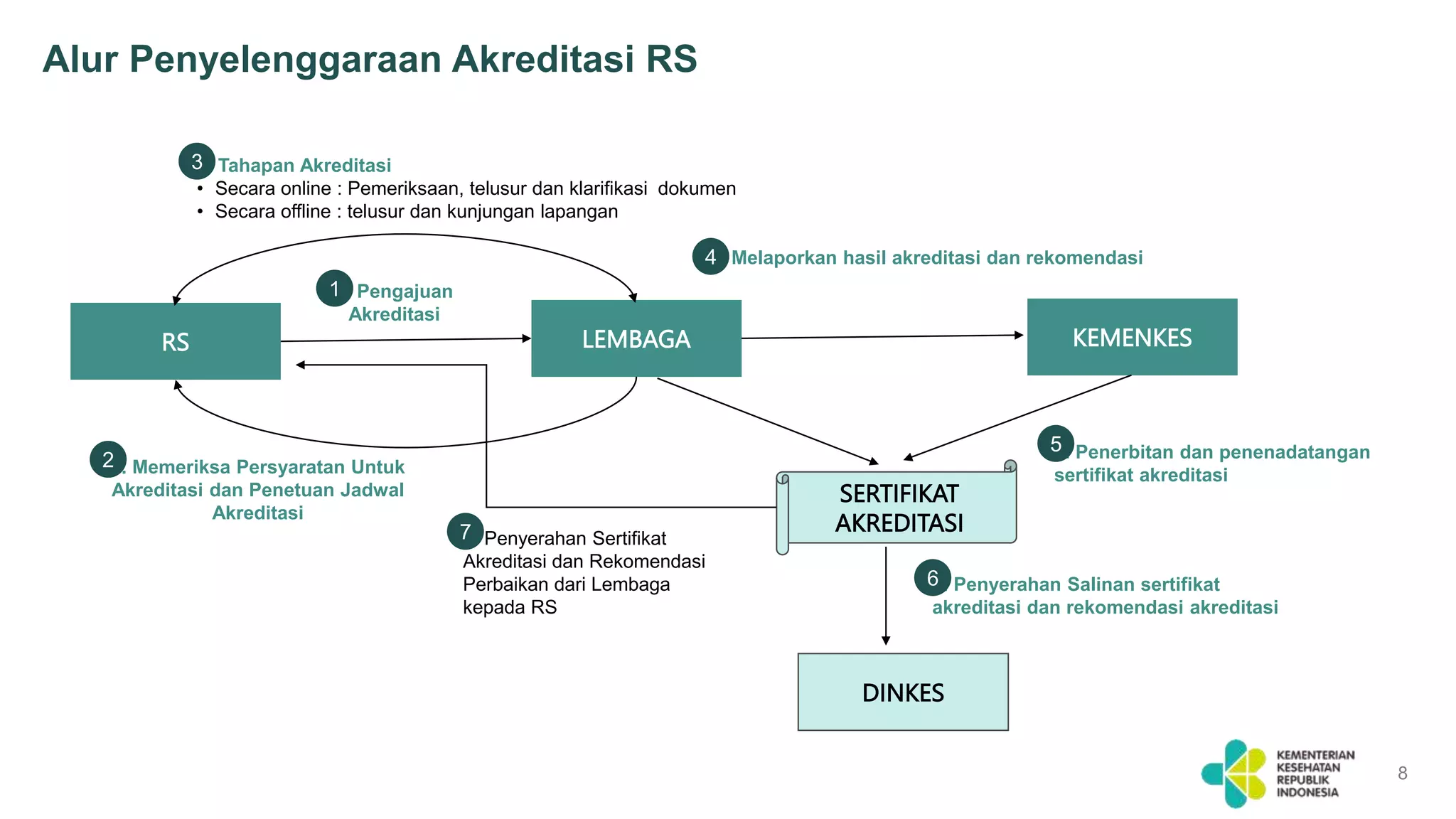 Alur Penyelenggaraan Akreditasi RS

3 Tahapan Akreditasi
• Secara online : Pemeriksaan, telusur dan klarifikasi dokumen
• Secara offline : telusur dan kunjungan lapangan

4 Melaporkan hasil akreditasi dan rekomendasi

1 Pengajuan Akreditasi

RS

LEMBAGA

KEMENKES

2 . Memeriksa Persyaratan Untuk Akreditasi dan Penetuan Jadwal Akreditasi

5 Penerbitan dan penenadatangan sertifikat akreditasi

SERTIFIKAT AKREDITASI

7 Penyerahan Sertifikat Akreditasi dan Rekomendasi Perbaikan dari Lembaga kepada RS

6 Penyerahan Salinan sertifikat akreditasi dan rekomendasi akreditasi

DINKES

KEMENTERIAN KESEHATAN REPUBLIK INDONESIA

8